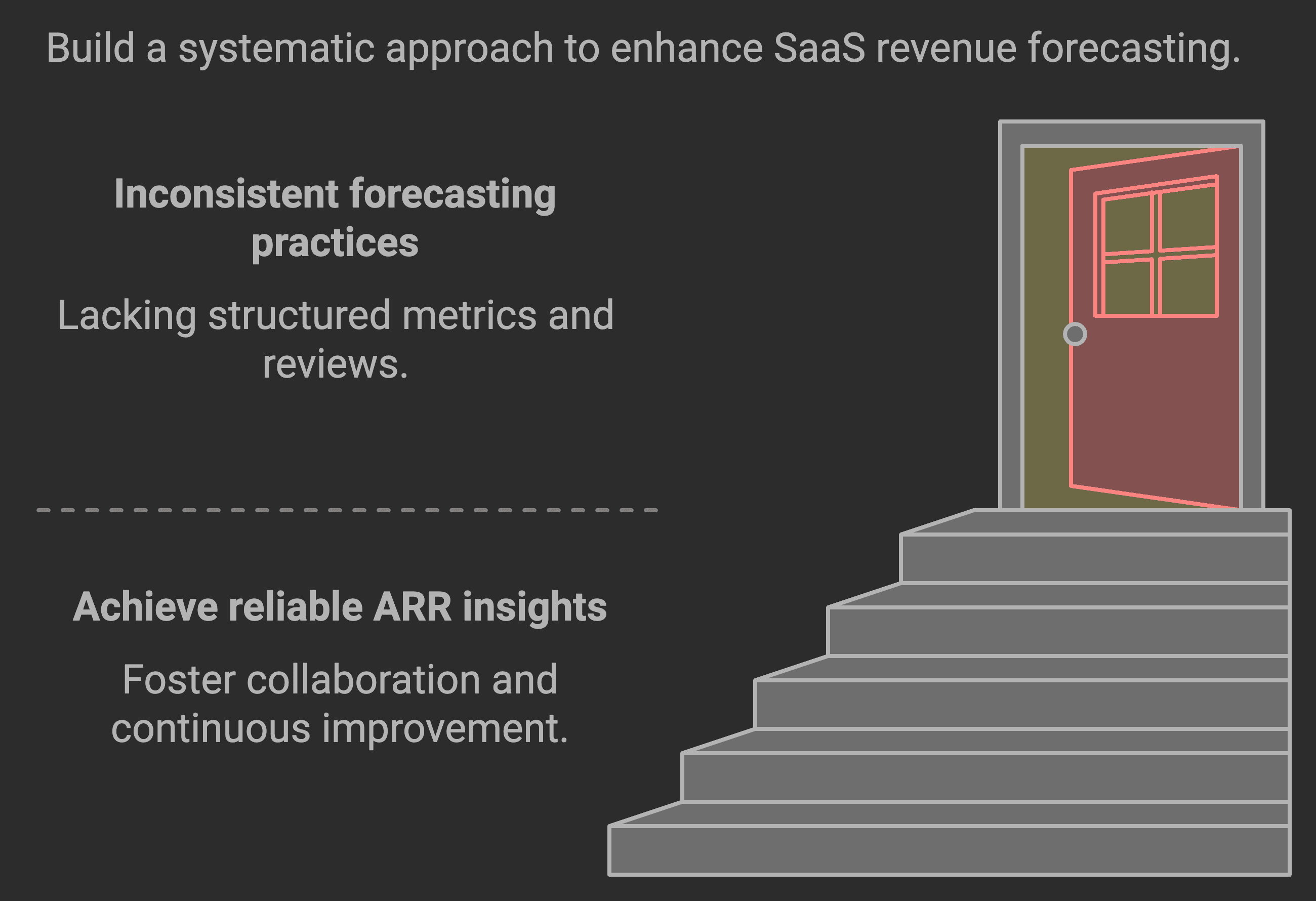 Build a systematic approach to enhance SaaS revenue forecasting.

Inconsistent forecasting practices

Lacking structured metrics and reviews.

Achieve reliable ARR insights

Foster collaboration and continuous improvement.